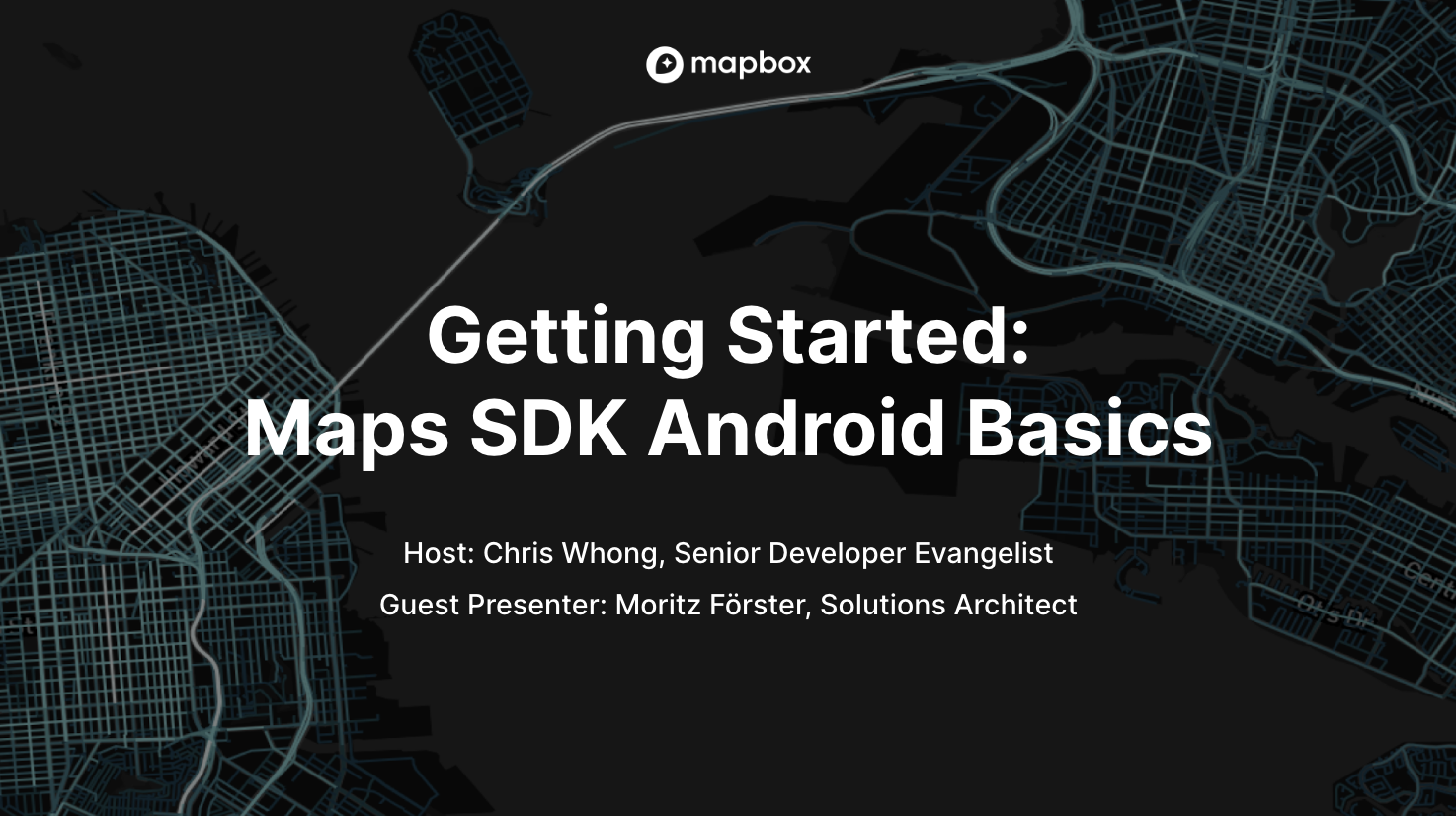 mapbox

Getting Started:
Maps SDK Android Basics

Host: Chris Whong, Senior Developer Evangelist

Guest Presenter: Moritz Förster, Solutions Architect